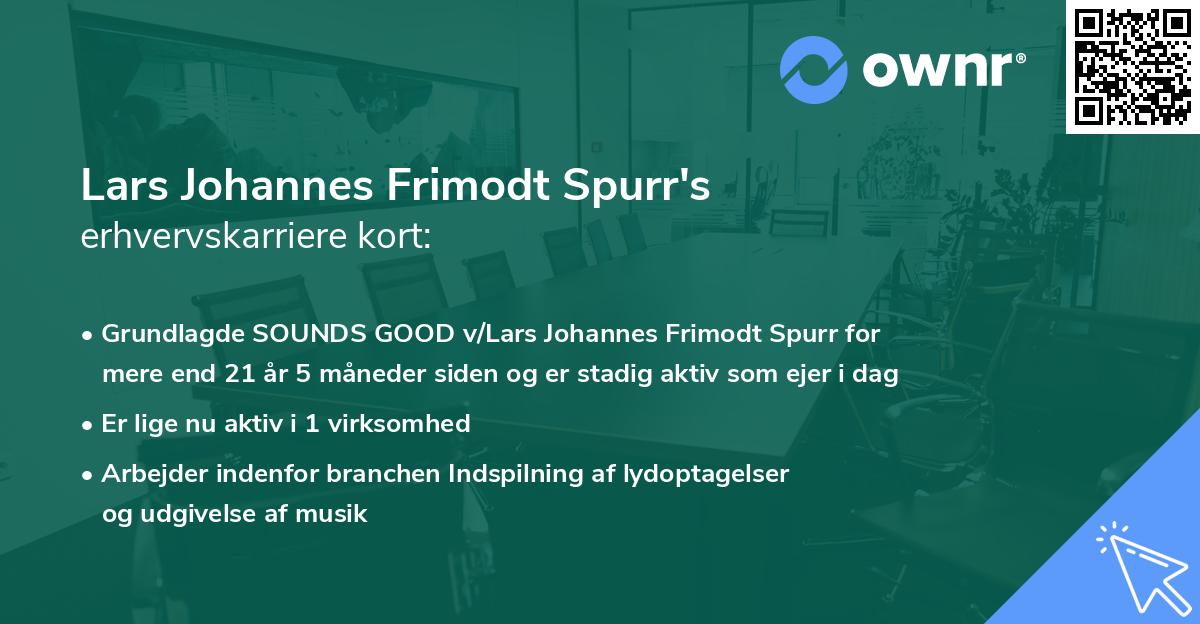 ownr®

Lars Johannes Frimodt Spurr's
erhvervskarriere kort:

• Grundlagde SOUNDS GOOD v/Lars Johannes Frimodt Spurr for mere end 21 år 5 måneder siden og er stadig aktiv som ejer i dag
• Er lige nu aktiv i 1 virksomhed
• Arbejder indenfor branchen Indspilning af lydoptagelser og udgivelse af musik